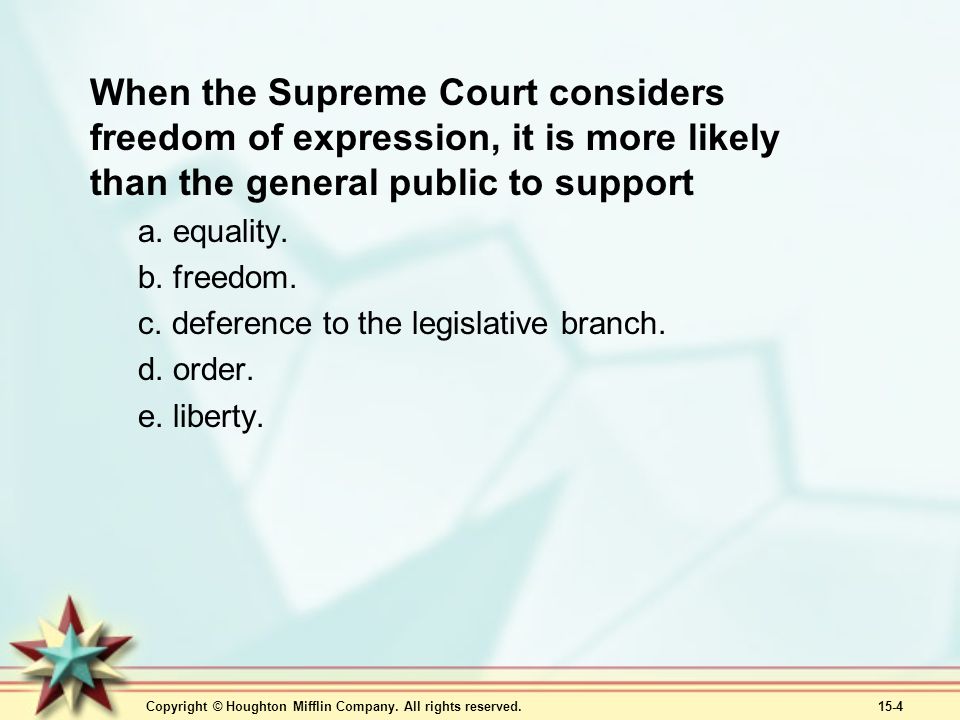 When the Supreme Court considers freedom of expression, it is more likely than the general public to support

a. equality.

b. freedom.

c. deference to the legislative branch.

d. order.

e. liberty.

Copyright © Houghton Mifflin Company. All rights reserved.

15-4